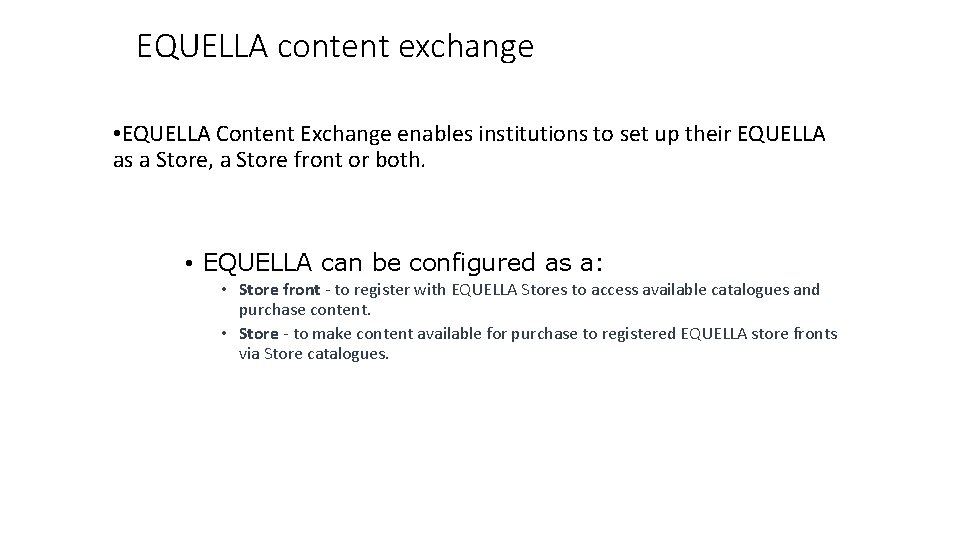 EQUELLA content exchange

•EQUELLA Content Exchange enables institutions to set up their EQUELLA as a Store, a Store front or both.

• EQUELLA can be configured as a:
• Store front - to register with EQUELLA Stores to access available catalogues and purchase content.
• Store - to make content available for purchase to registered EQUELLA store fronts via Store catalogues.